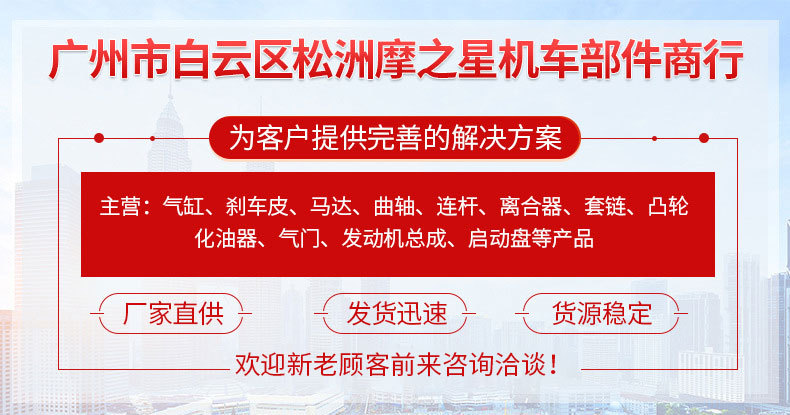 广州市白云区松洲摩之星机车部件商行

为客户提供完善的解决方案

主营：气缸、刹车皮、马达、曲轴、连杆、离合器、套链、凸轮化油器、气门、发动机总成、启动盘等产品

厂家直供

发货迅速

货源稳定

欢迎新老顾客前来咨询洽谈！